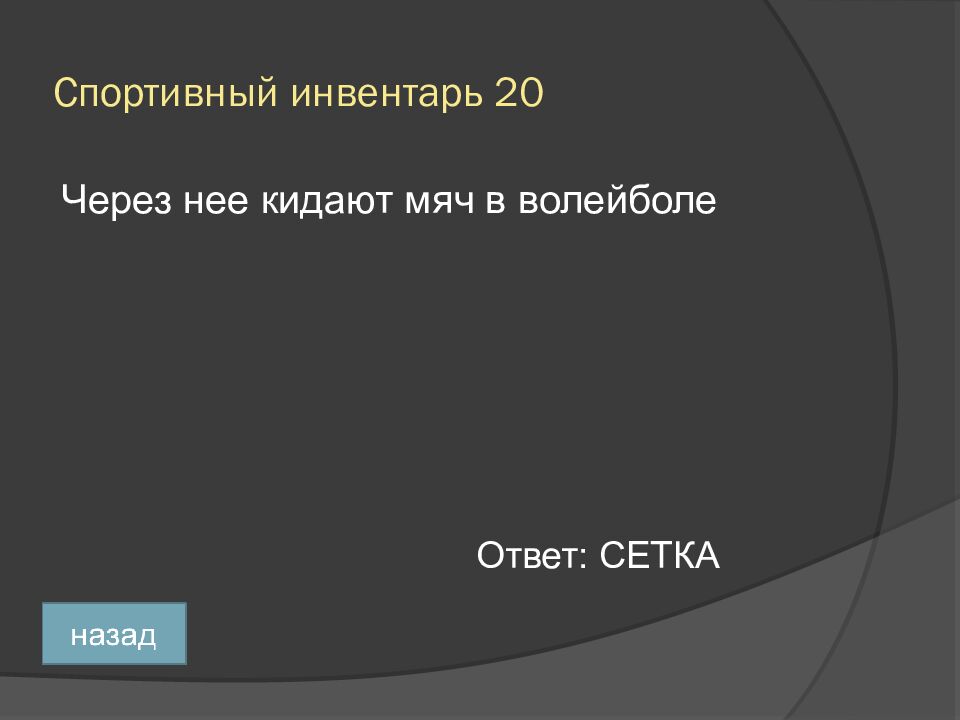 Спортивный инвентарь 20

Через нее кидают мяч в волейболе

Ответ: СЕТКА

назад